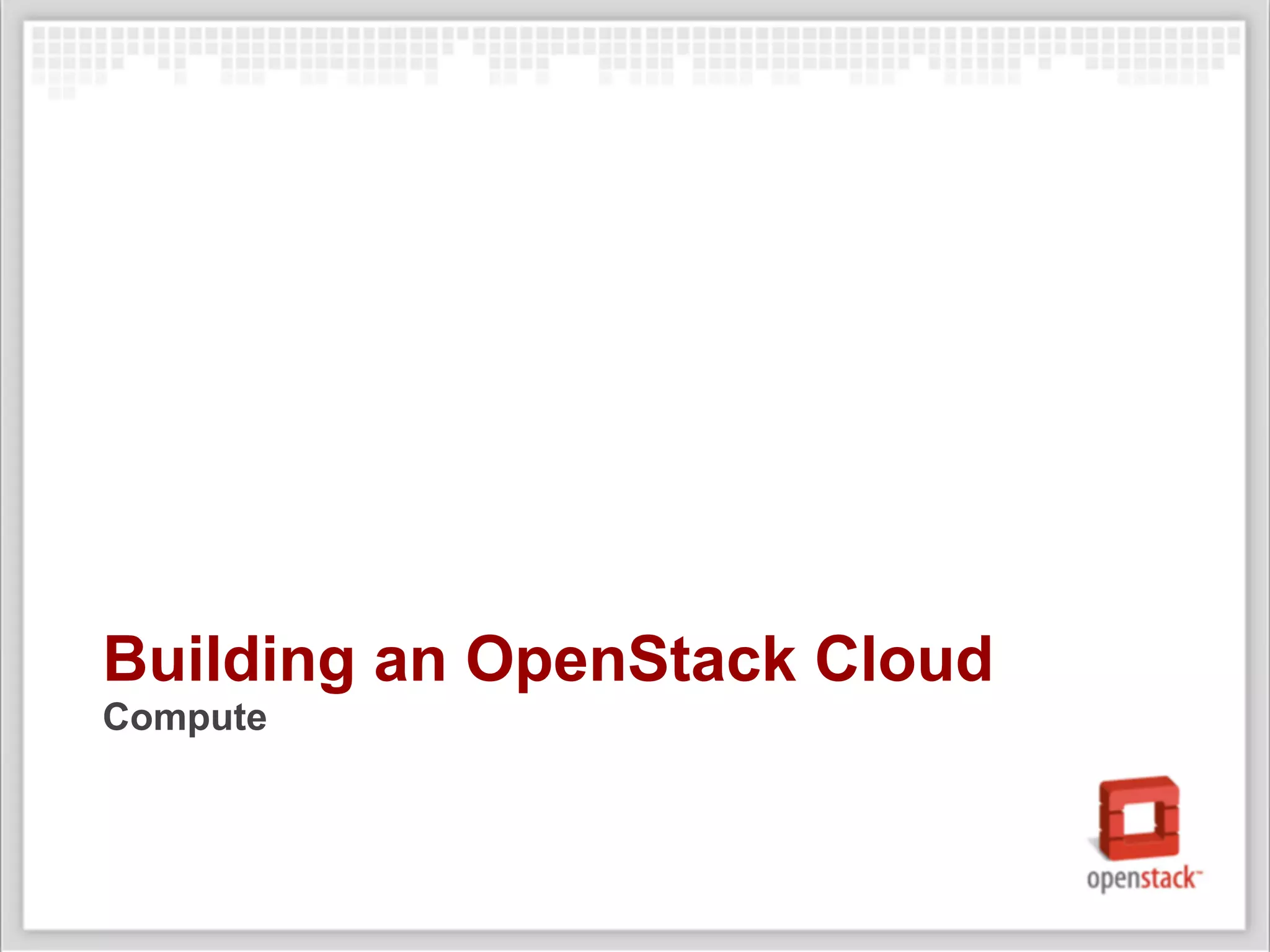 Building an OpenStack Cloud
Compute

openstack™